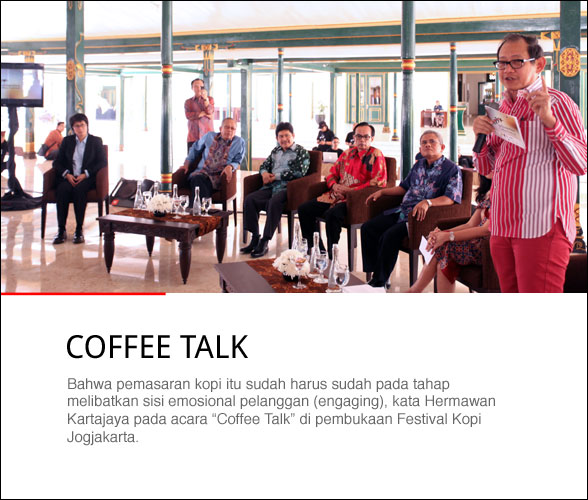 COFFEE TALK

Bahwa pemasaran kopi itu sudah harus sudah pada tahap melibatkan sisi emosional pelanggan (engaging), kata Hermawan Kartajaya pada acara “Coffee Talk” di pembukaan Festival Kopi Jogjakarta.